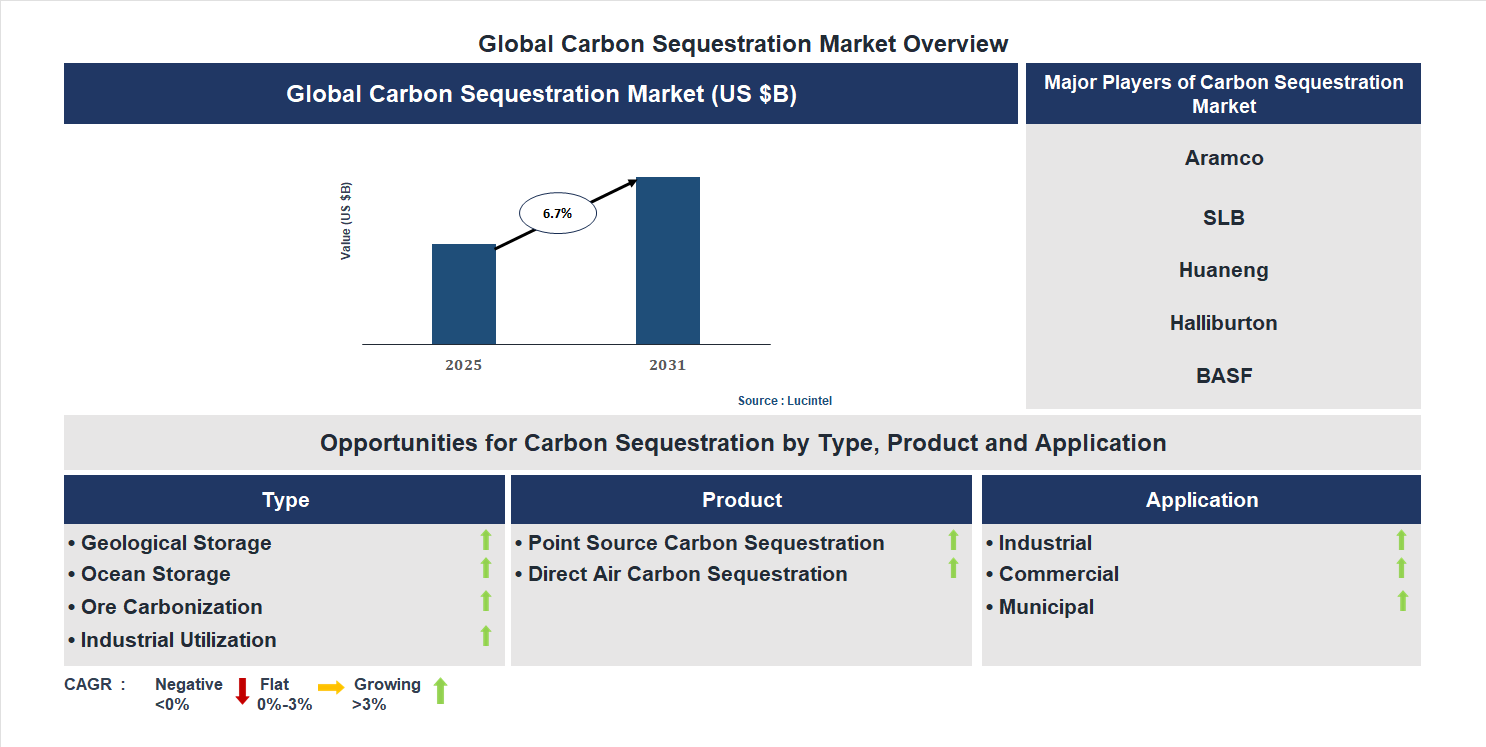 Global Carbon Sequestration Market Overview

Global Carbon Sequestration Market (US $B)

Value (US $B)

6.7%

2025

2031

Source : Lucintel

Major Players of Carbon Sequestration Market

Aramco

SLB

Huaneng

Halliburton

BASF

Opportunities for Carbon Sequestration by Type, Product and Application

Type

• Geological Storage
• Ocean Storage
• Ore Carbonization
• Industrial Utilization

Product

• Point Source Carbon Sequestration
• Direct Air Carbon Sequestration

Application

• Industrial
• Commercial
• Municipal

CAGR : Negative <0% Flat 0%-3% Growing >3%